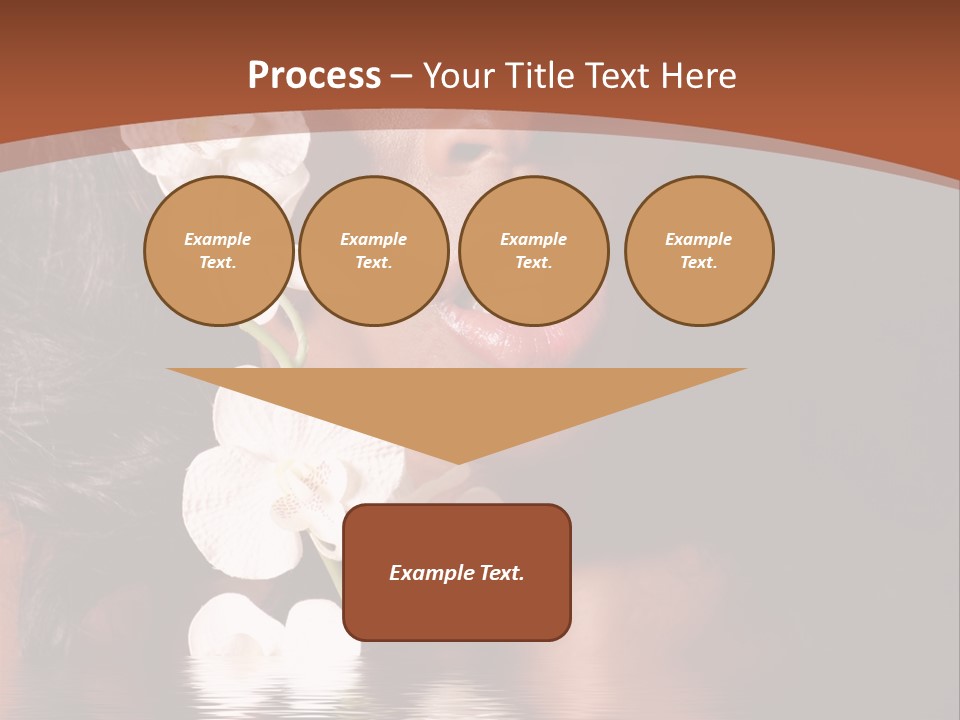 Process – Your Title Text Here

Example Text.

Example Text.

Example Text.

Example Text.

Example Text.